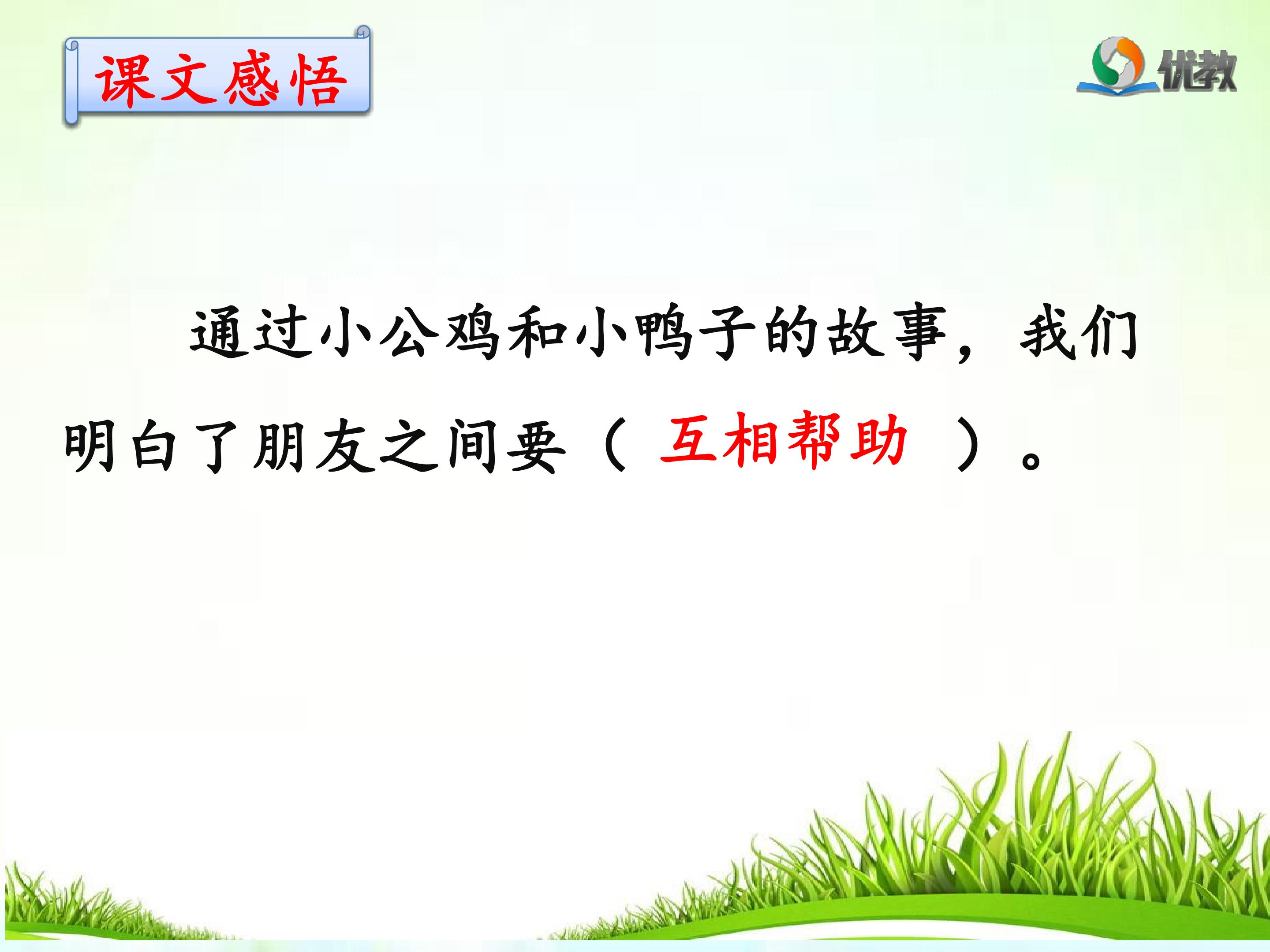 课文感悟

优教

通过小公鸡和小鸭子的故事，我们明白了朋友之间要（ 互相帮助 ）。